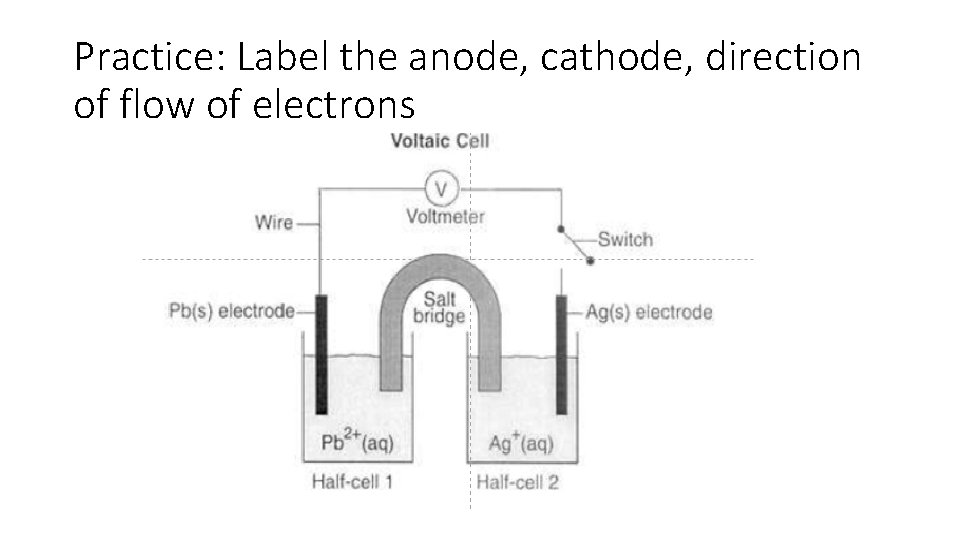 Practice: Label the anode, cathode, direction of flow of electrons

Voltaic Cell

V

Voltmeter

Wire

Switch

Pb(s) electrode

Salt bridge

Ag(s) electrode

$Pb^{2+}(aq)$

$Ag^{+}(aq)$

Half-cell 1

Half-cell 2